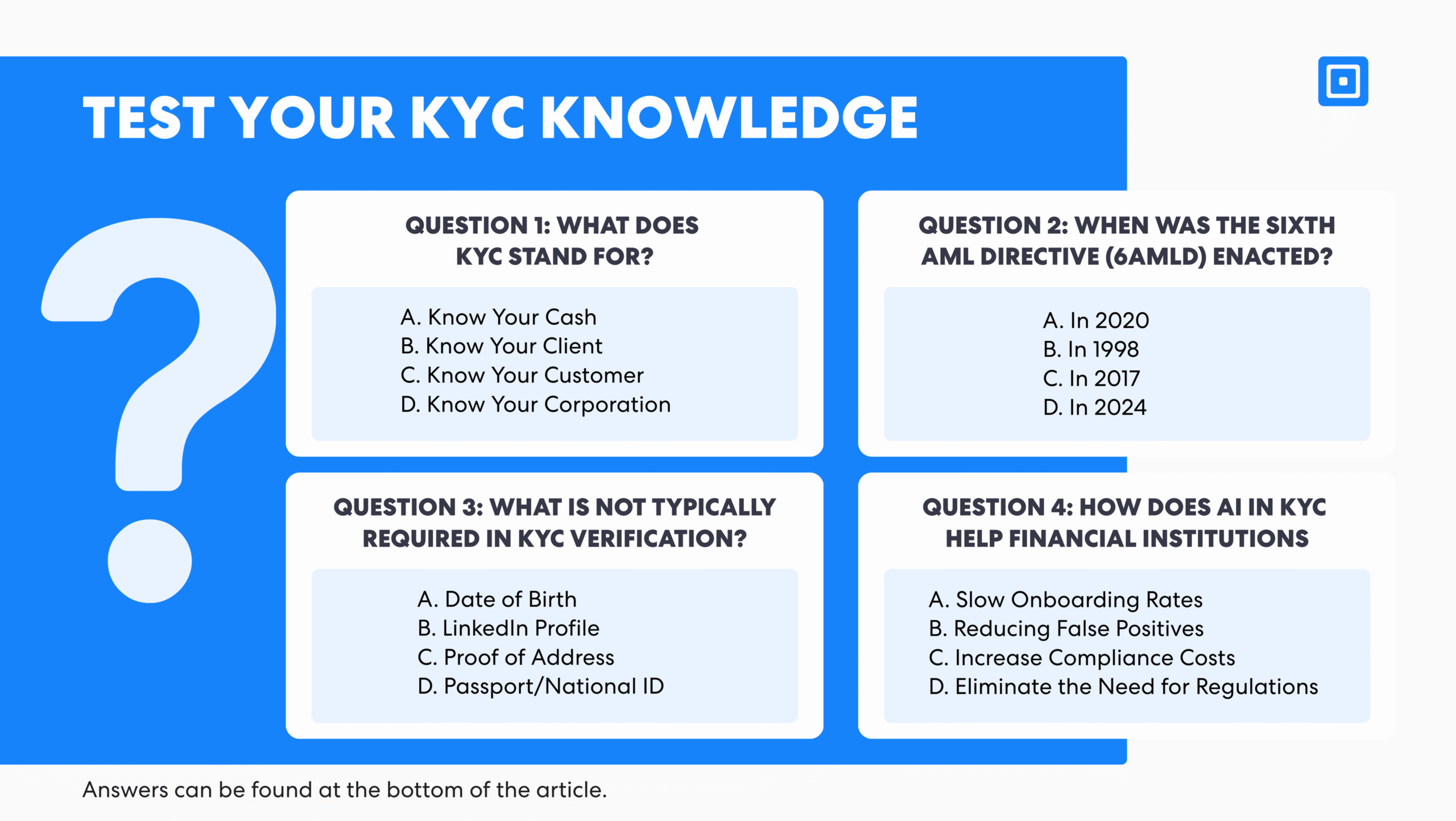 TEST YOUR KYC KNOWLEDGE

QUESTION 1: WHAT DOES KYC STAND FOR?

A. Know Your Cash
B. Know Your Client
C. Know Your Customer
D. Know Your Corporation

QUESTION 2: WHEN WAS THE SIXTH AML DIRECTIVE (6AMLD) ENACTED?

A. In 2020
B. In 1998
C. In 2017
D. In 2024

QUESTION 3: WHAT IS NOT TYPICALLY REQUIRED IN KYC VERIFICATION?

A. Date of Birth
B. LinkedIn Profile
C. Proof of Address
D. Passport/National ID

QUESTION 4: HOW DOES AI IN KYC HELP FINANCIAL INSTITUTIONS

A. Slow Onboarding Rates
B. Reducing False Positives
C. Increase Compliance Costs
D. Eliminate the Need for Regulations

Answers can be found at the bottom of the article.